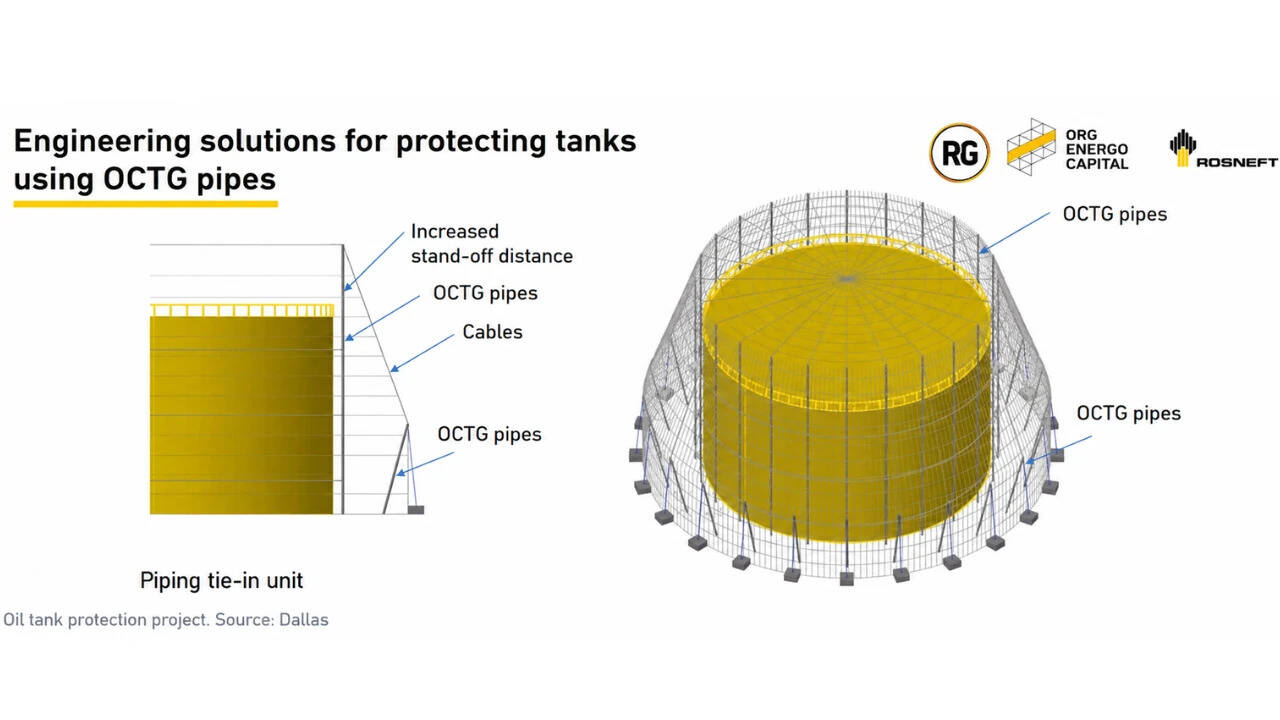 Engineering solutions for protecting tanks using OCTG pipes

RG ORG ENERGO CAPITAL ROSNEFT

Increased stand-off distance

OCTG pipes

Cables

OCTG pipes

Piping tie-in unit

OCTG pipes

OCTG pipes

Oil tank protection project. Source: Dallas